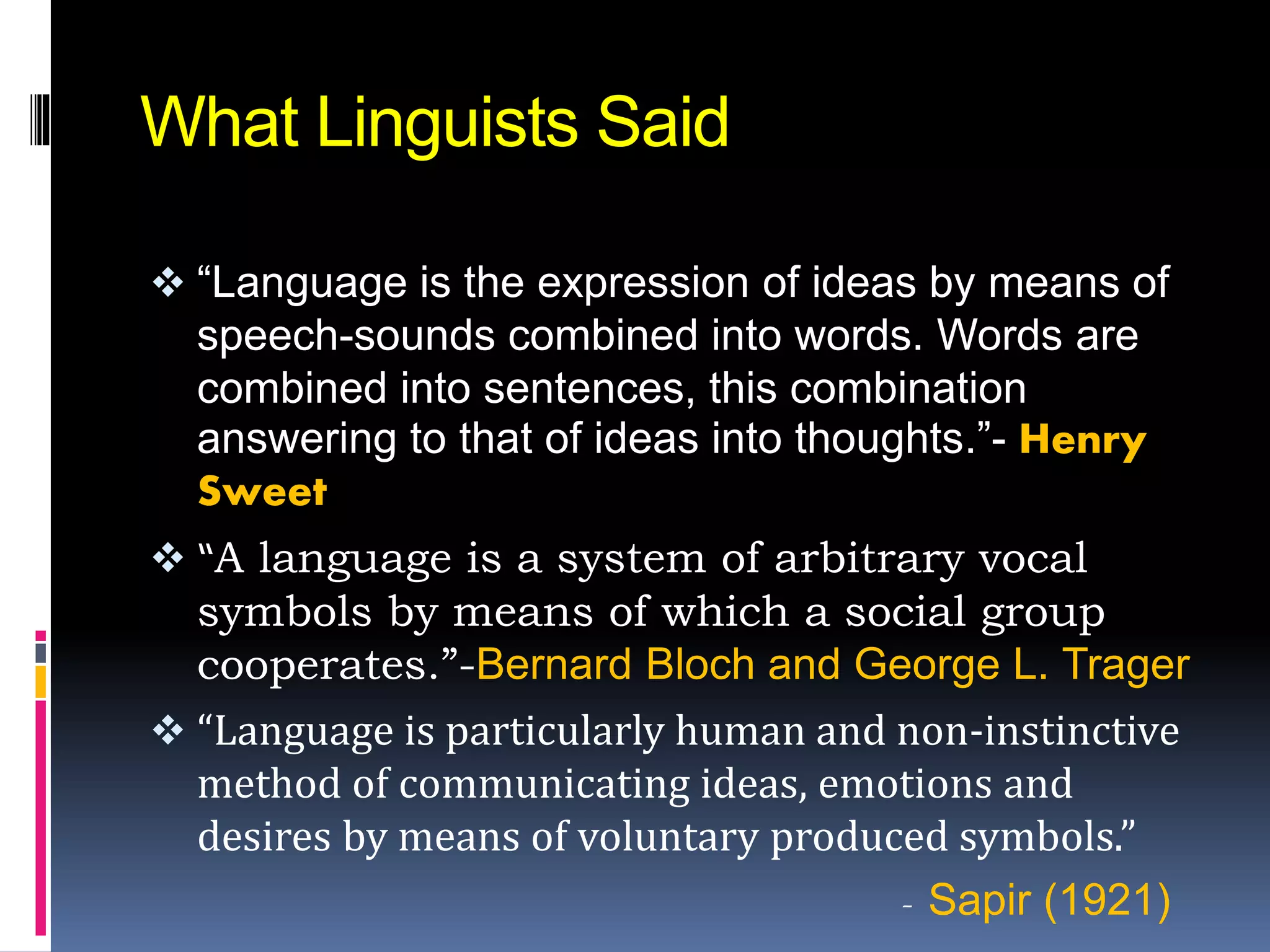 What Linguists Said

❖ “Language is the expression of ideas by means of speech-sounds combined into words. Words are combined into sentences, this combination answering to that of ideas into thoughts.”- Henry Sweet

❖ “A language is a system of arbitrary vocal symbols by means of which a social group cooperates.”-Bernard Bloch and George L. Trager

❖ “Language is particularly human and non-instinctive method of communicating ideas, emotions and desires by means of voluntary produced symbols.”

- Sapir (1921)